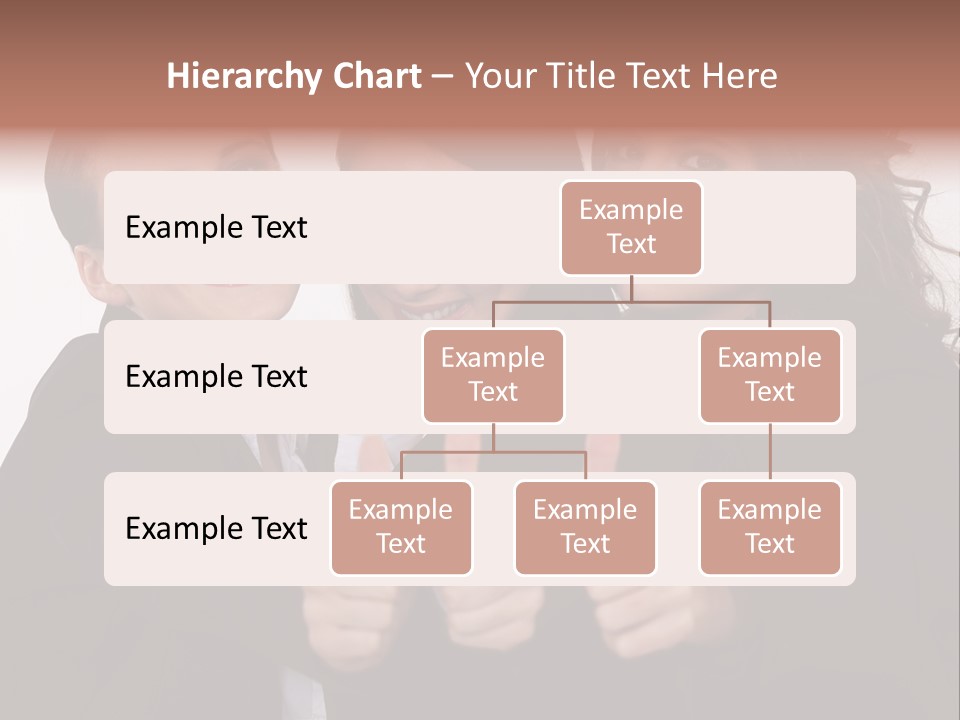 Hierarchy Chart – Your Title Text Here

Example Text

Example Text

Example Text

Example Text

Example Text

Example Text

Example Text

Example Text

Example Text